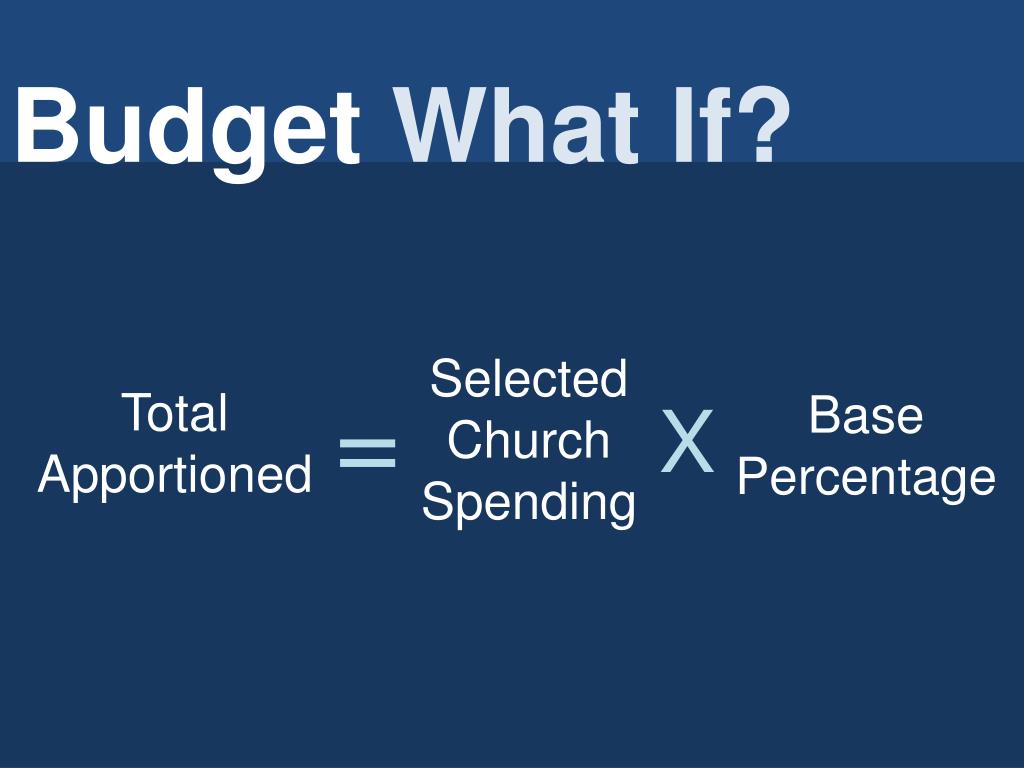 Budget What If?

Total Apportioned = Selected Church Spending X Base Percentage